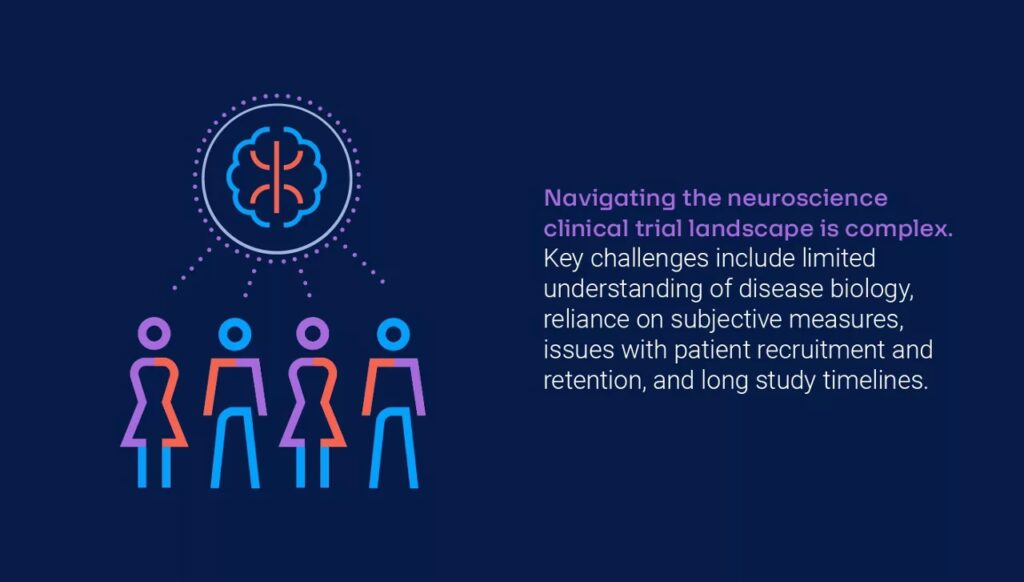 Navigating the neuroscience clinical trial landscape is complex. Key challenges include limited understanding of disease biology, reliance on subjective measures, issues with patient recruitment and retention, and long study timelines.